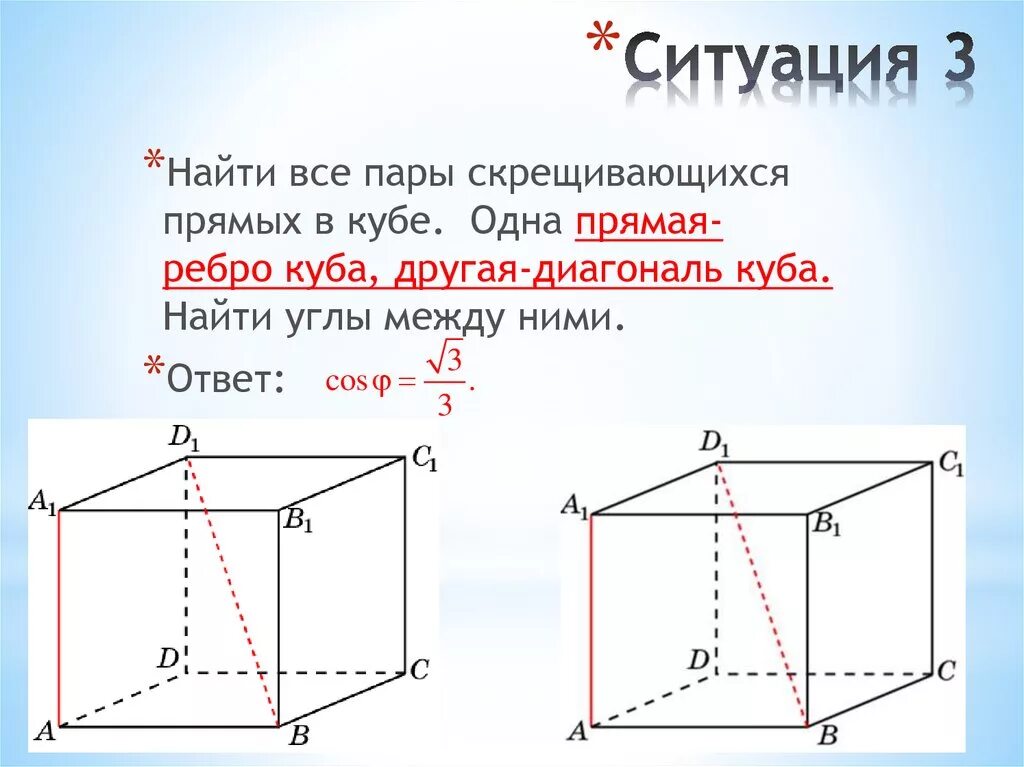 *Ситуация 3

*Найти все пары скрещивающихся прямых в кубе. Одна прямая-ребро куба, другая-диагональ куба. Найти углы между ними.

*Ответ: $\cos\varphi = \frac{\sqrt{3}}{3}.$

$D_1$ $C_1$ $A_1$ $B_1$ $D$ $C$ $A$ $B$

$D_1$ $C_1$ $A_1$ $B_1$ $D$ $C$ $A$ $B$